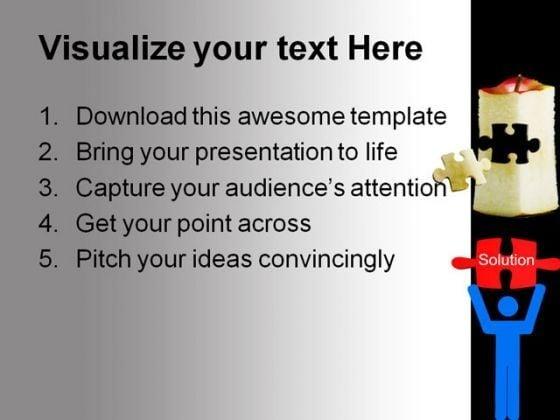 Visualize your text Here

1. Download this awesome template
2. Bring your presentation to life
3. Capture your audience's attention
4. Get your point across
5. Pitch your ideas convincingly

Solution